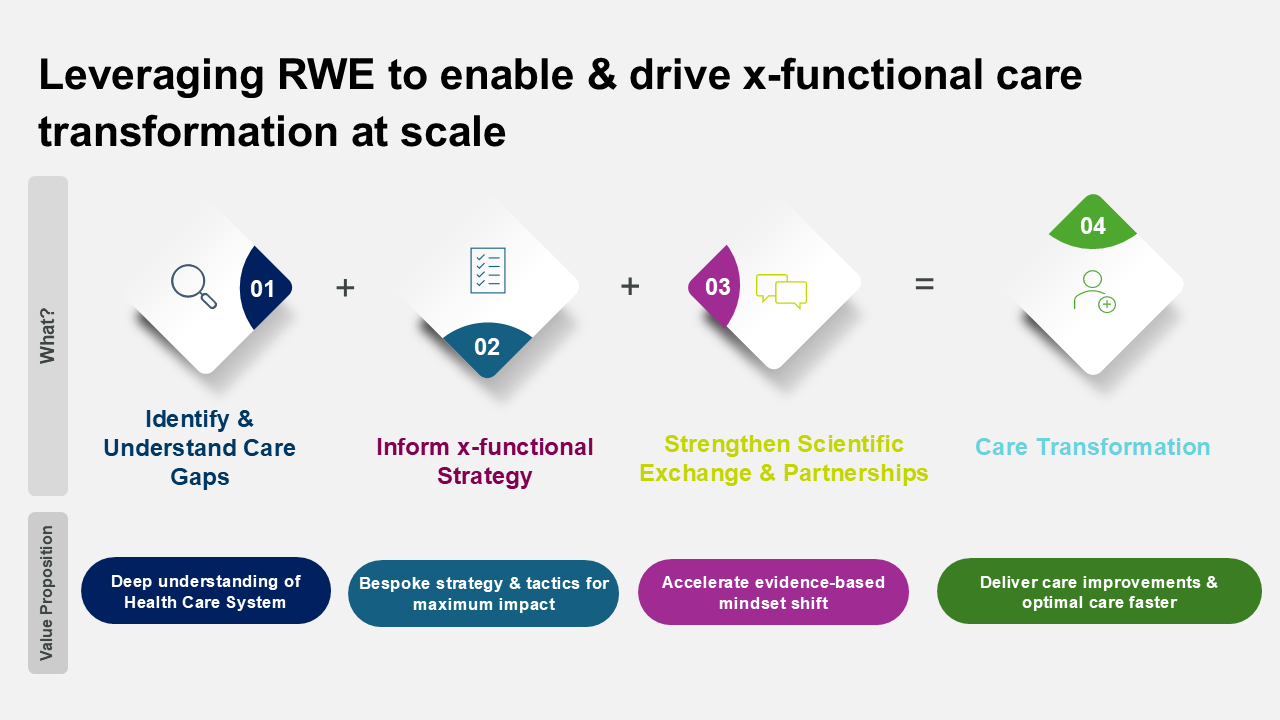 Leveraging RWE to enable & drive x-functional care transformation at scale

What?

01

+

02

+

03

=

04

Identify & Understand Care Gaps

Inform x-functional Strategy

Strengthen Scientific Exchange & Partnerships

Care Transformation

Value Proposition

Deep understanding of Health Care System

Bespoke strategy & tactics for maximum impact

Accelerate evidence-based mindset shift

Deliver care improvements & optimal care faster